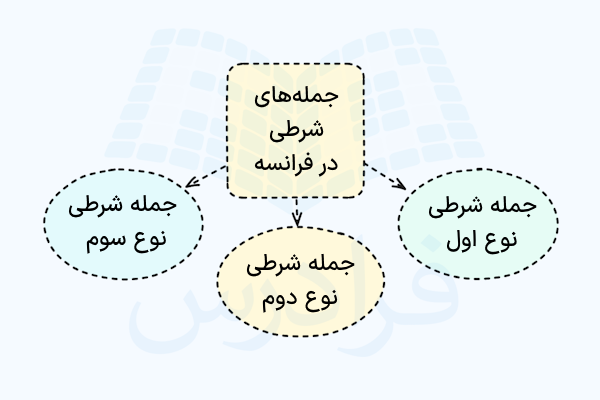 جمله‌های شرطی در فرانسه

جمله شرطی نوع اول

جمله شرطی نوع دوم

جمله شرطی نوع سوم

فرادرس